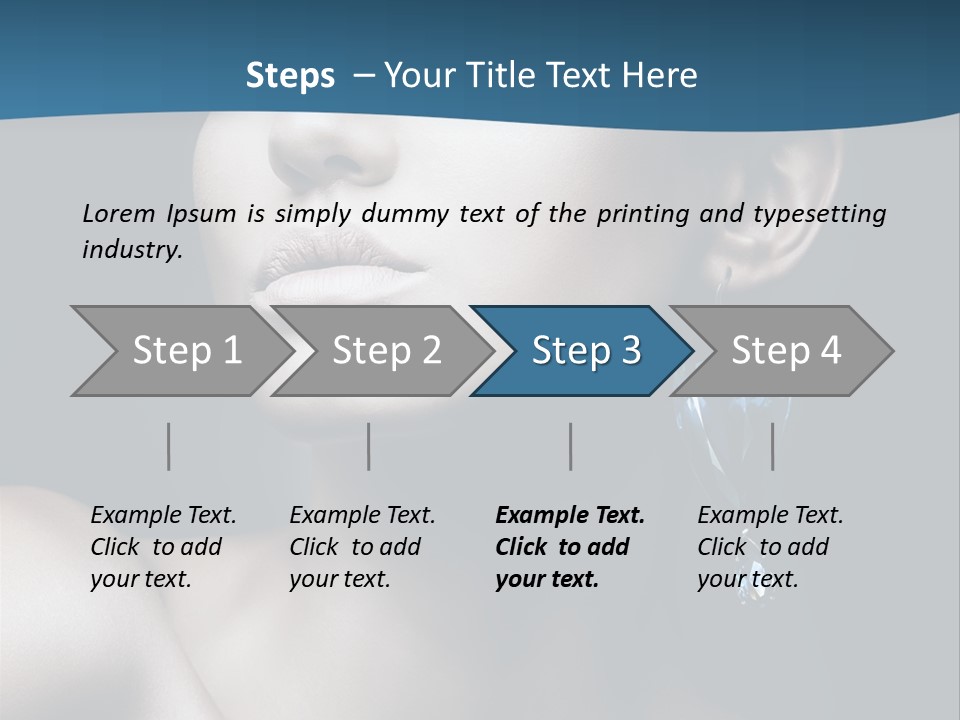 Steps – Your Title Text Here

Lorem Ipsum is simply dummy text of the printing and typesetting industry.

Step 1

Step 2

Step 3

Step 4

Example Text. Click to add your text.

Example Text. Click to add your text.

Example Text. Click to add your text.

Example Text. Click to add your text.